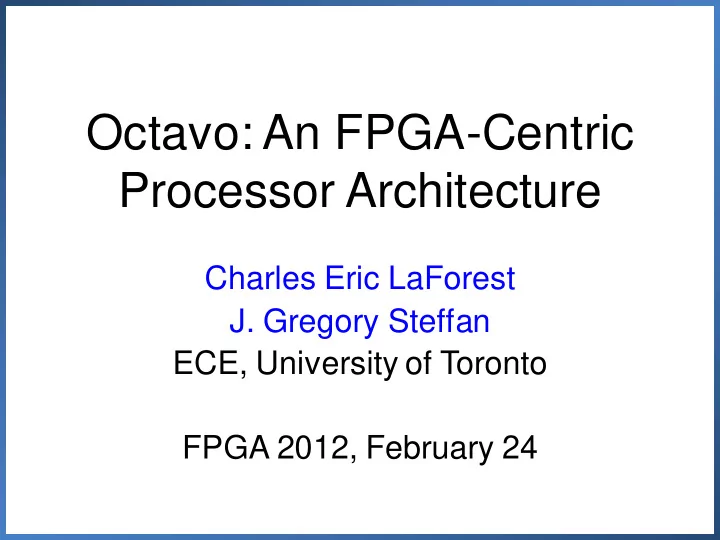 Octavo: An FPGA-Centric Processor Architecture

Charles Eric LaForest
J. Gregory Steffan
ECE, University of Toronto

FPGA 2012, February 24